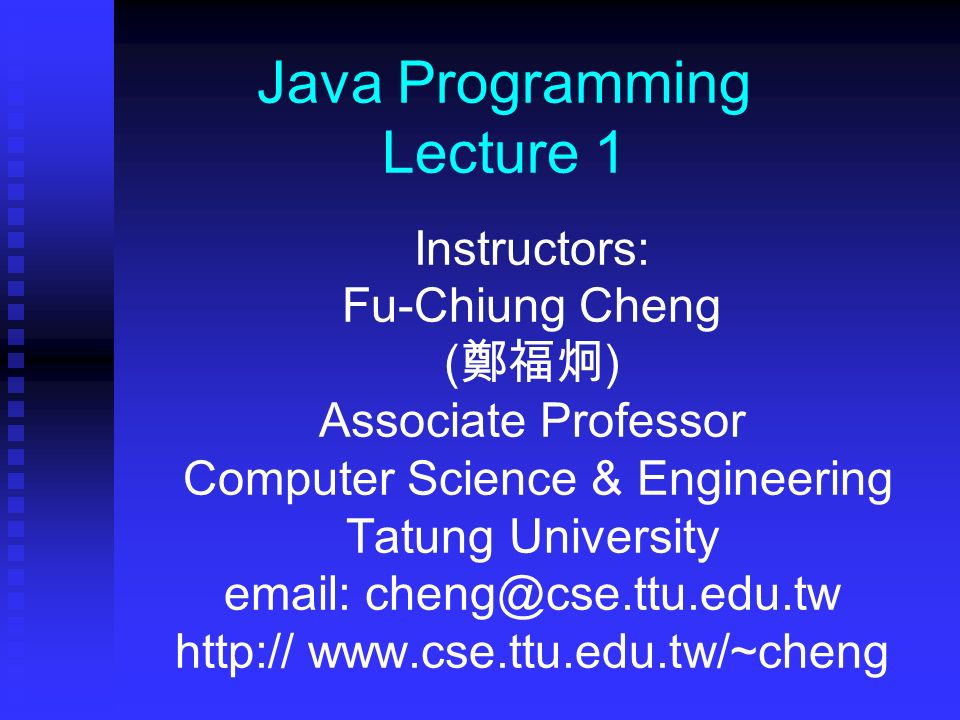 Java Programming
Lecture 1

Instructors:
Fu-Chiung Cheng
(鄭福炯)
Associate Professor
Computer Science & Engineering
Tatung University
email: cheng@cse.ttu.edu.tw
http:// www.cse.ttu.edu.tw/~cheng